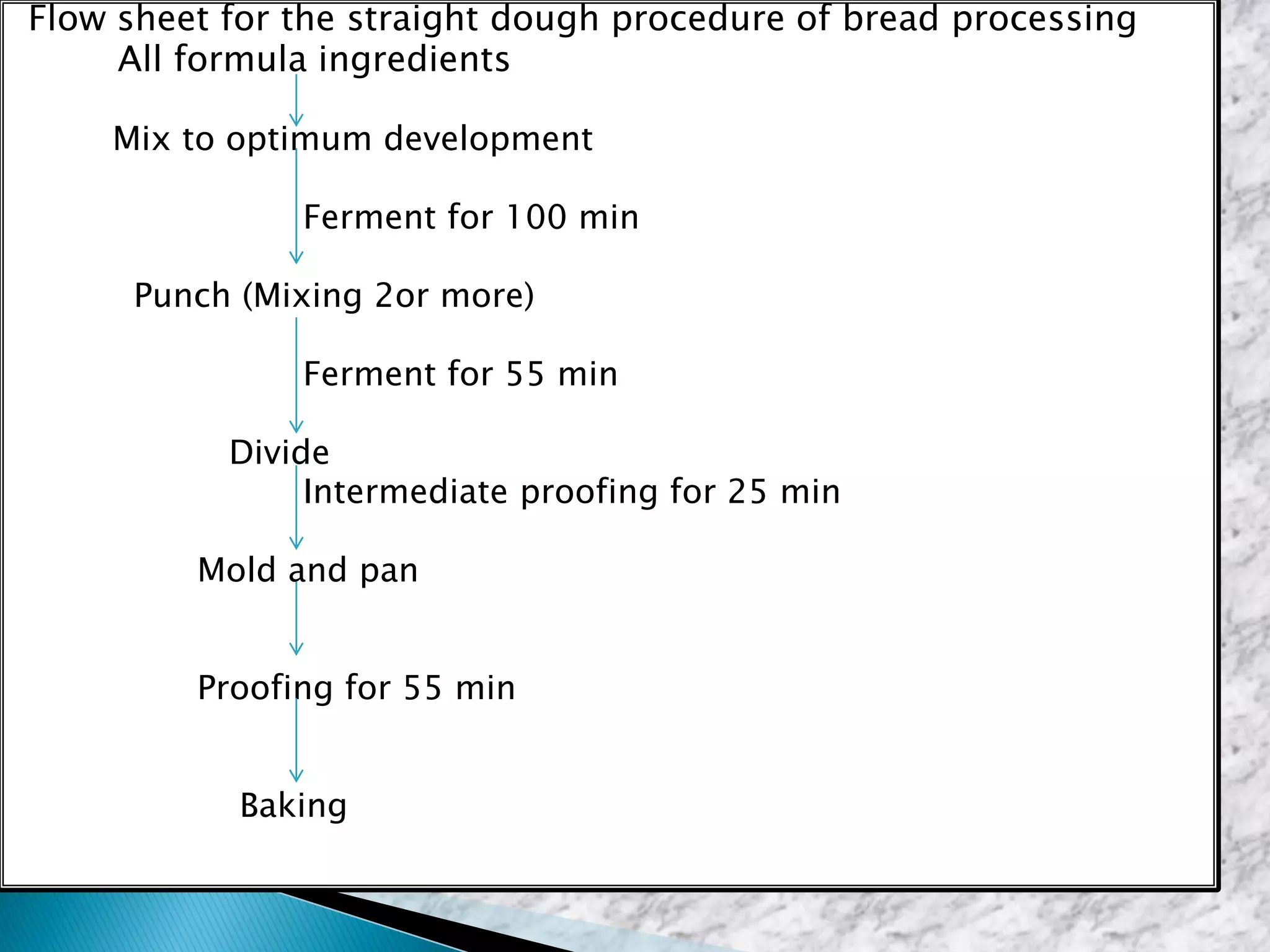 Flow sheet for the straight dough procedure of bread processing

All formula ingredients

Mix to optimum development

Ferment for 100 min

Punch (Mixing 2or more)

Ferment for 55 min

Divide

Intermediate proofing for 25 min

Mold and pan

Proofing for 55 min

Baking